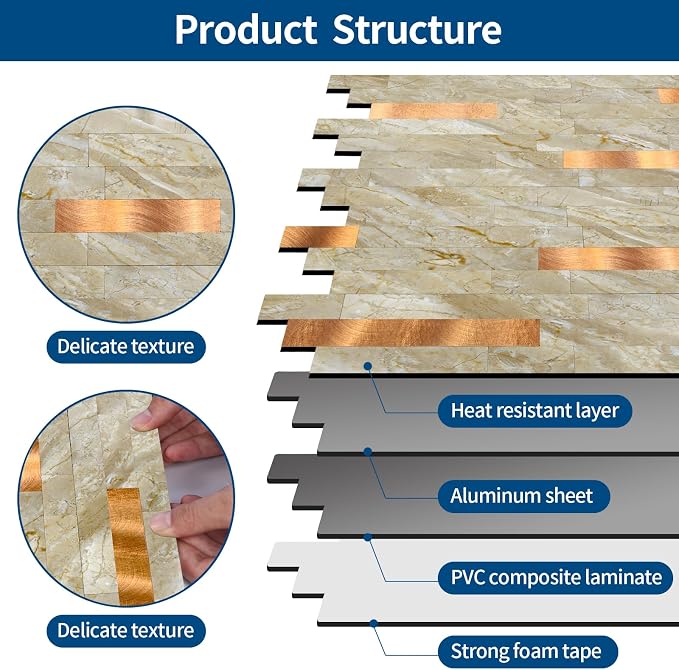 Product Structure

Delicate texture

Delicate texture

Heat resistant layer

Aluminum sheet

PVC composite laminate

Strong foam tape